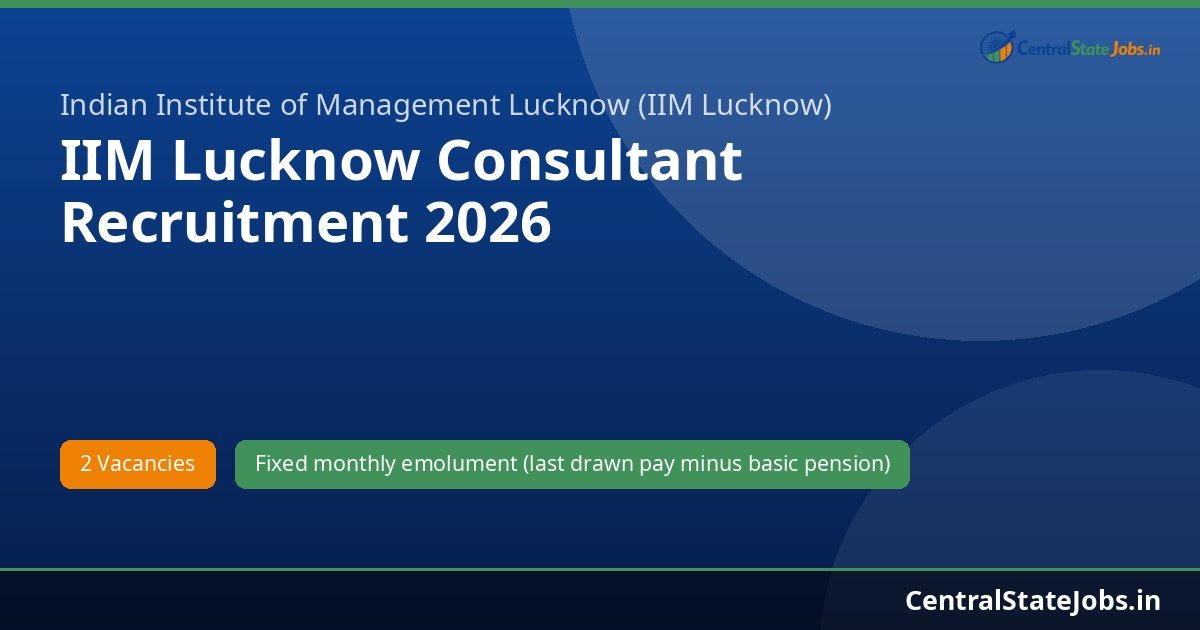 CentralStateJobs.in

Indian Institute of Management Lucknow (IIM Lucknow)

IIM Lucknow Consultant Recruitment 2026

2 Vacancies

Fixed monthly emolument (last drawn pay minus basic pension)

CentralStateJobs.in